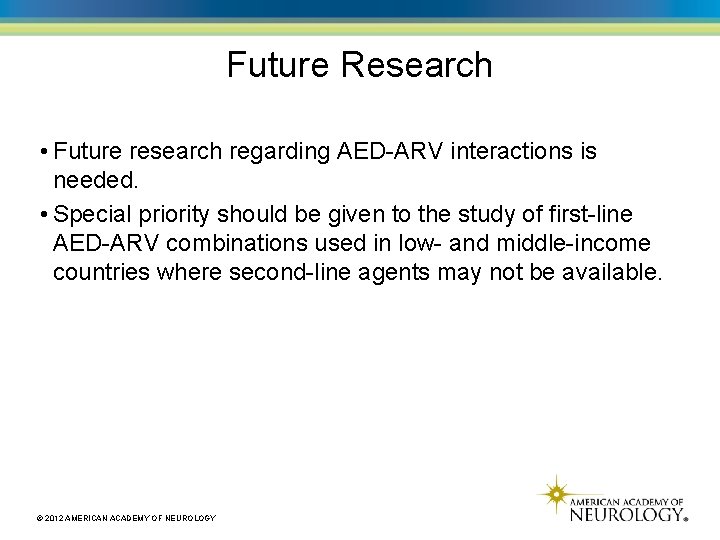 Future Research

• Future research regarding AED-ARV interactions is needed.

• Special priority should be given to the study of first-line AED-ARV combinations used in low- and middle-income countries where second-line agents may not be available.

© 2012 AMERICAN ACADEMY OF NEUROLOGY

AMERICAN ACADEMY OF NEUROLOGY®